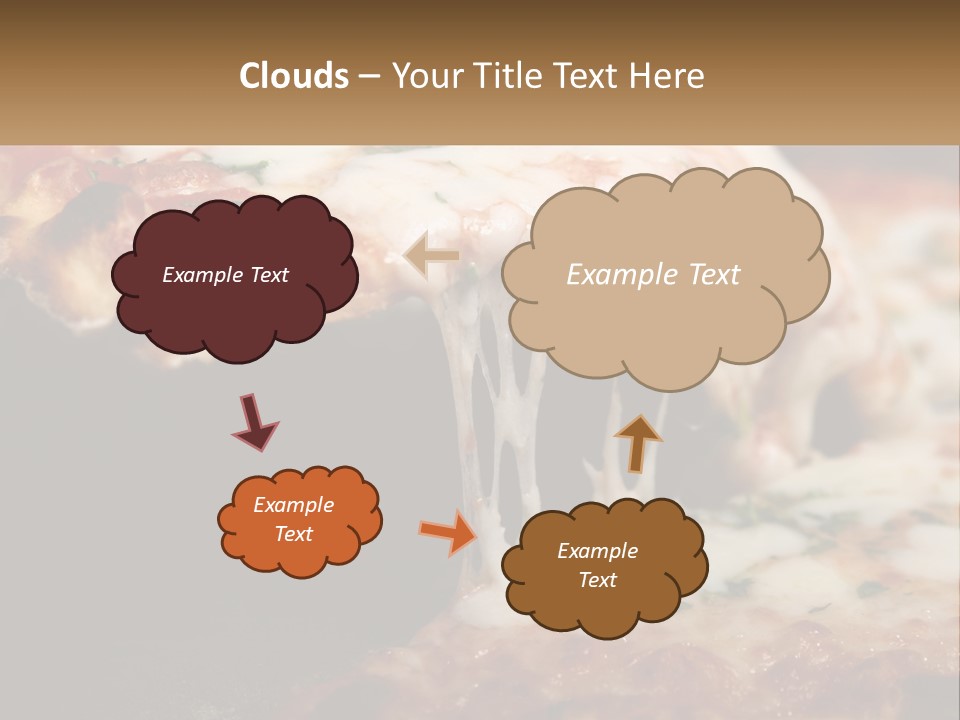 Clouds – Your Title Text Here

Example Text

Example Text

Example Text

Example Text